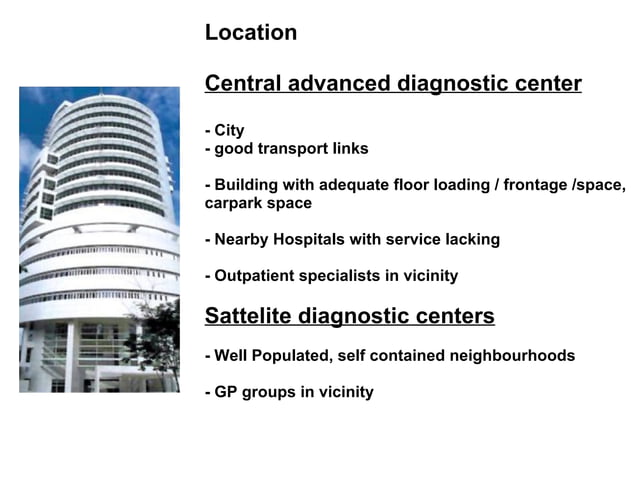 Location

Central advanced diagnostic center

- City
- good transport links

- Building with adequate floor loading / frontage /space, carpark space

- Nearby Hospitals with service lacking

- Outpatient specialists in vicinity

Sattelite diagnostic centers

- Well Populated, self contained neighbourhoods

- GP groups in vicinity